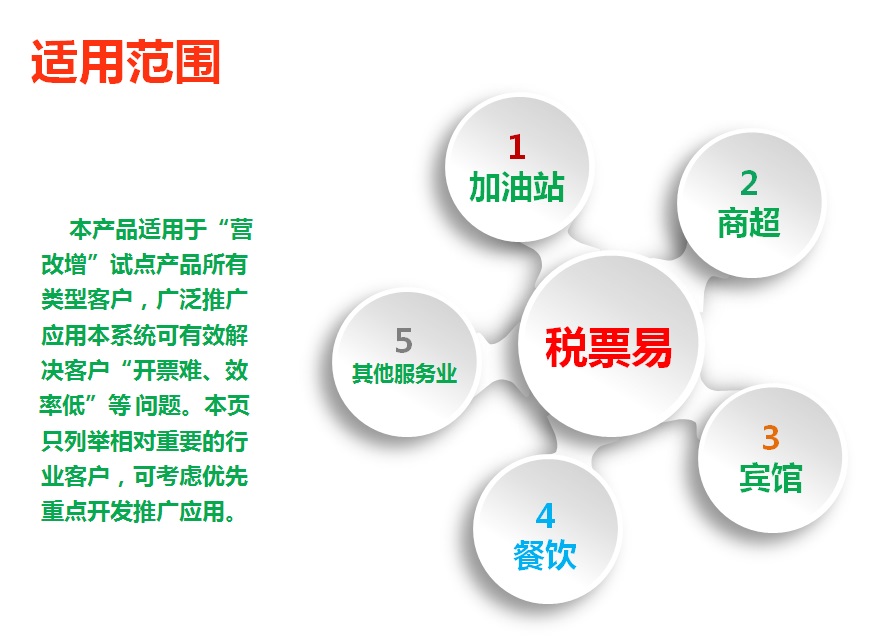 适用范围

本产品适用于“营改增”试点产品所有类型客户，广泛推广应用本系统可有效解决客户“开票难、效率低”等问题。本页只列举相对重要的行业客户，可考虑优先重点开发推广应用。

1
加油站

2
商超

税票易

5
其他服务业

3
宾馆

4
餐饮